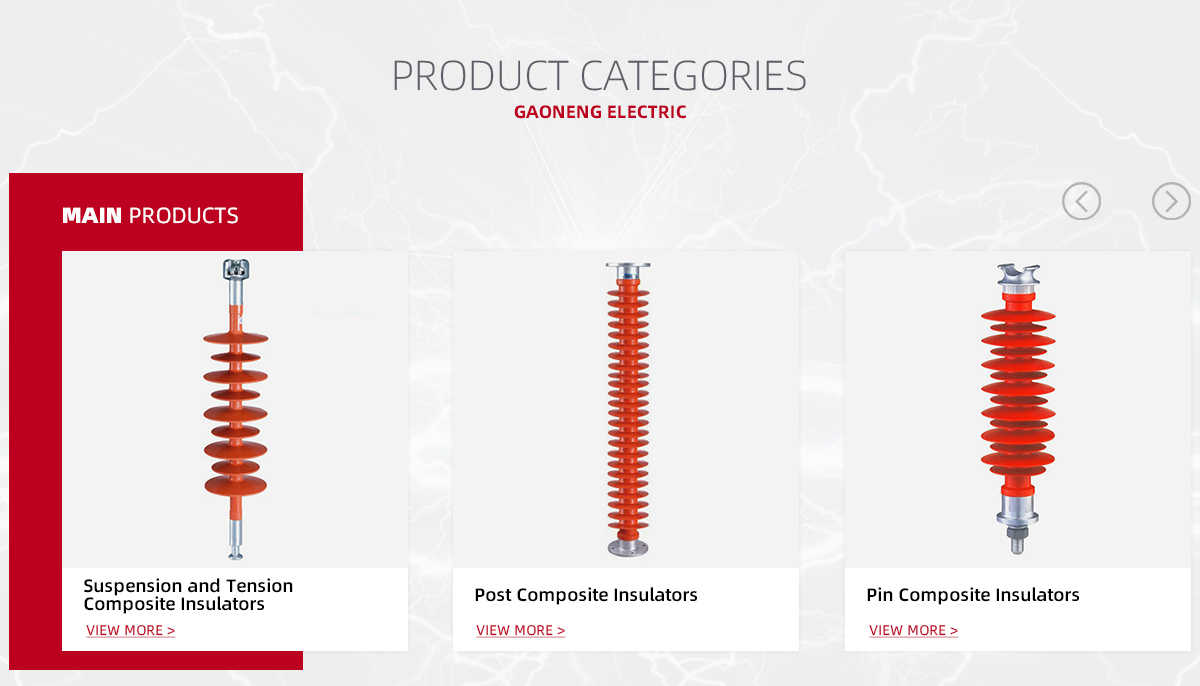 PRODUCT CATEGORIES
GAONENG ELECTRIC

MAIN PRODUCTS

Suspension and Tension Composite Insulators
VIEW MORE >

Post Composite Insulators
VIEW MORE >

Pin Composite Insulators
VIEW MORE >